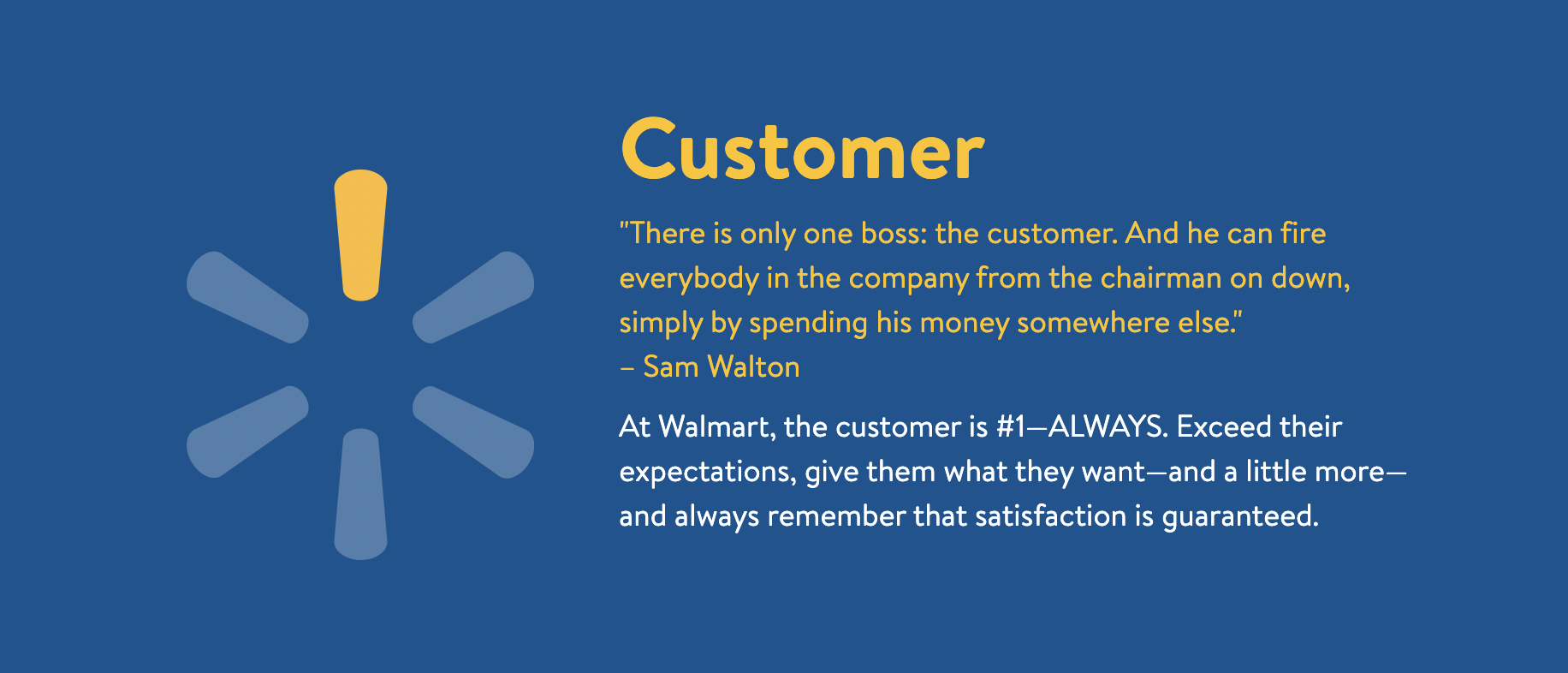 Customer

"There is only one boss: the customer. And he can fire everybody in the company from the chairman on down, simply by spending his money somewhere else."
– Sam Walton

At Walmart, the customer is #1—ALWAYS. Exceed their expectations, give them what they want—and a little more—and always remember that satisfaction is guaranteed.